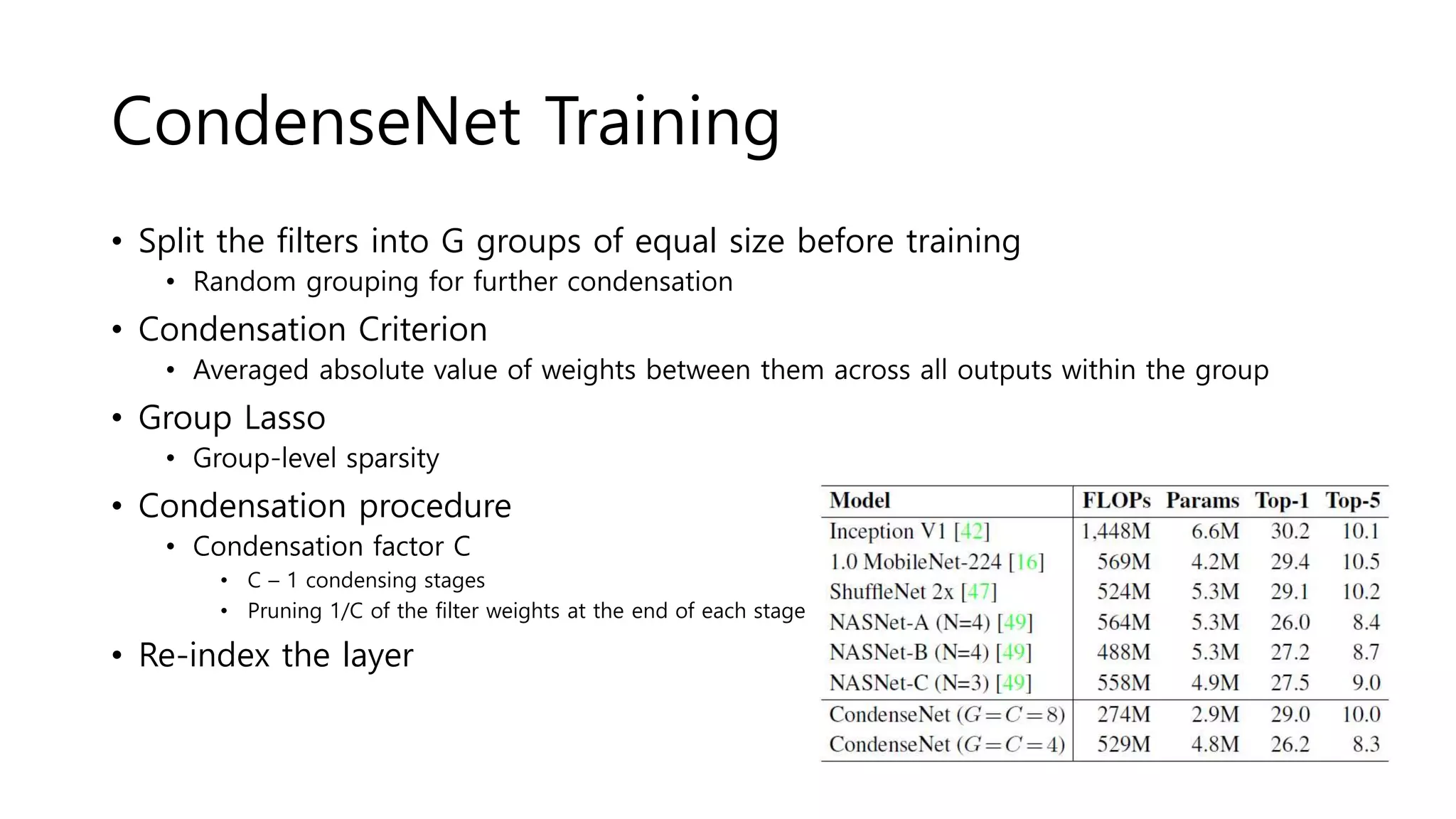 CondenseNet Training

• Split the filters into G groups of equal size before training
  • Random grouping for further condensation
• Condensation Criterion
  • Averaged absolute value of weights between them across all outputs within the group
• Group Lasso
  • Group-level sparsity
• Condensation procedure
  • Condensation factor C
    • C – 1 condensing stages
    • Pruning 1/C of the filter weights at the end of each stage
• Re-index the layer

| Model | FLOPs | Params | Top-1 | Top-5 |
|---|---|---|---|---|
| Inception V1 [42] | 1,448M | 6.6M | 30.2 | 10.1 |
| 1.0 MobileNet-224 [16] | 569M | 4.2M | 29.4 | 10.5 |
| ShuffleNet 2x [47] | 524M | 5.3M | 29.1 | 10.2 |
| NASNet-A (N=4) [49] | 564M | 5.3M | 26.0 | 8.4 |
| NASNet-B (N=4) [49] | 488M | 5.3M | 27.2 | 8.7 |
| NASNet-C (N=3) [49] | 558M | 4.9M | 27.5 | 9.0 |
| CondenseNet ($G=C=8$) | 274M | 2.9M | 29.0 | 10.0 |
| CondenseNet ($G=C=4$) | 529M | 4.8M | 26.2 | 8.3 |